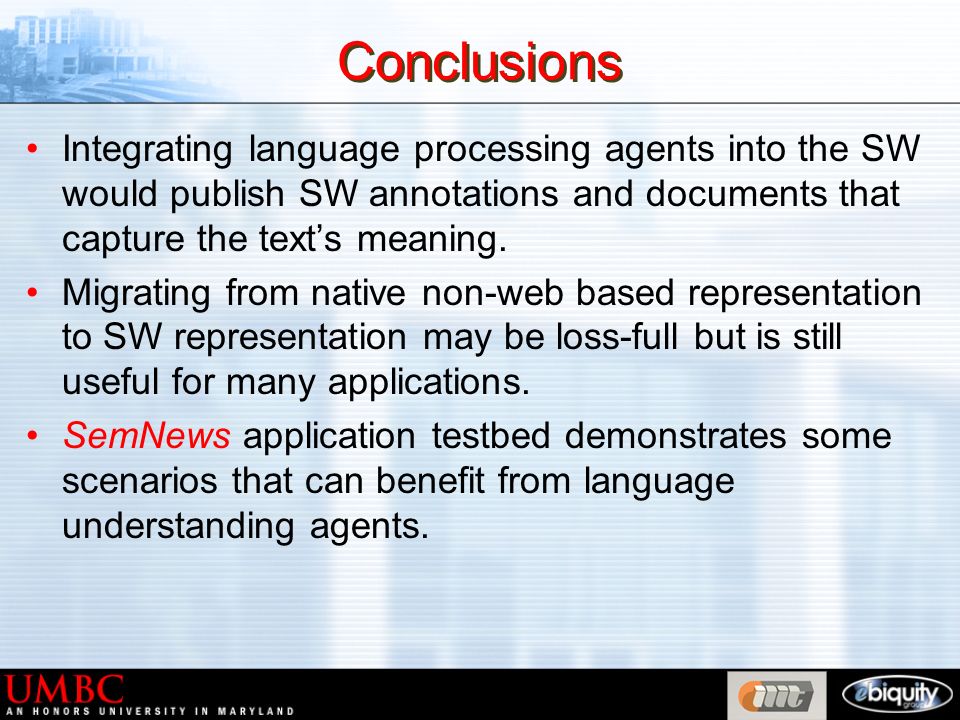 Conclusions

• Integrating language processing agents into the SW would publish SW annotations and documents that capture the text's meaning.

• Migrating from native non-web based representation to SW representation may be loss-full but is still useful for many applications.

• SemNews application testbed demonstrates some scenarios that can benefit from language understanding agents.

UMBC
AN HONORS UNIVERSITY IN MARYLAND

ebiquity
group